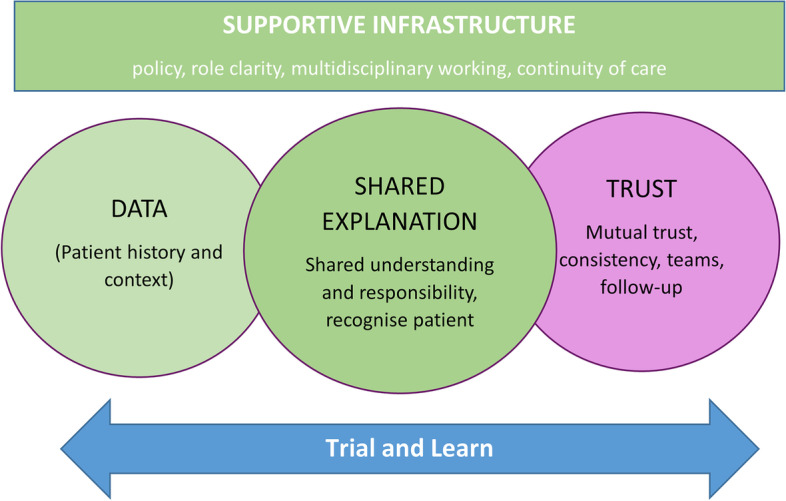 SUPPORTIVE INFRASTRUCTURE

policy, role clarity, multidisciplinary working, continuity of care

DATA

(Patient history and context)

SHARED EXPLANATION

Shared understanding and responsibility, recognise patient

TRUST

Mutual trust, consistency, teams, follow-up

Trial and Learn